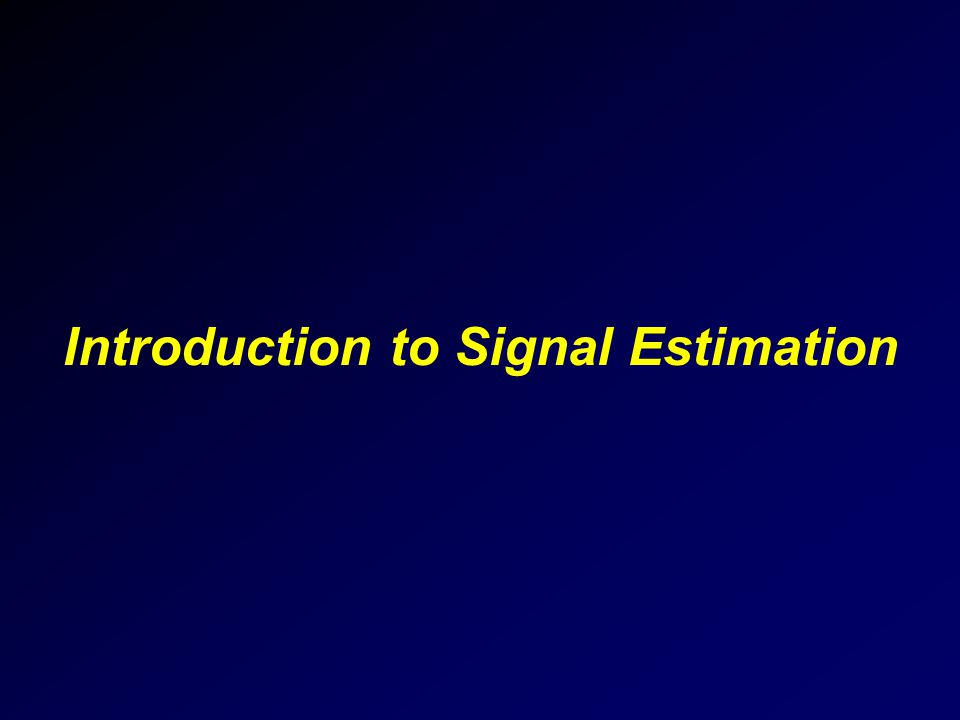 Introduction to Signal Estimation